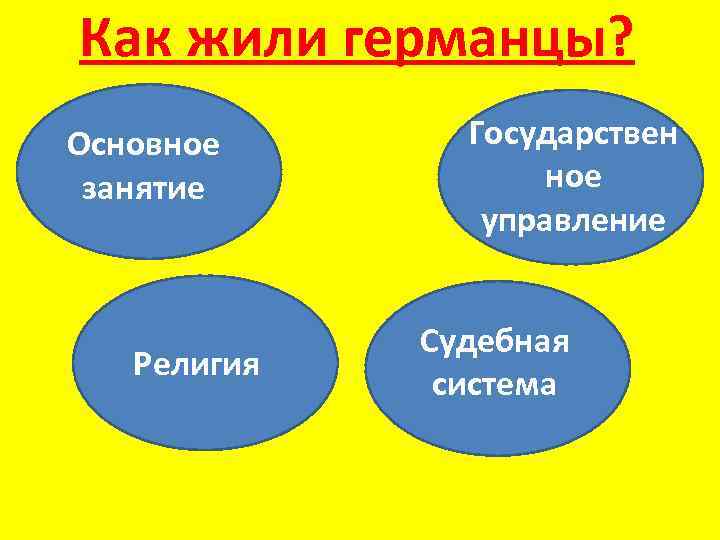 Как жили германцы?

Основное занятие

Государственное управление

Религия

Судебная система